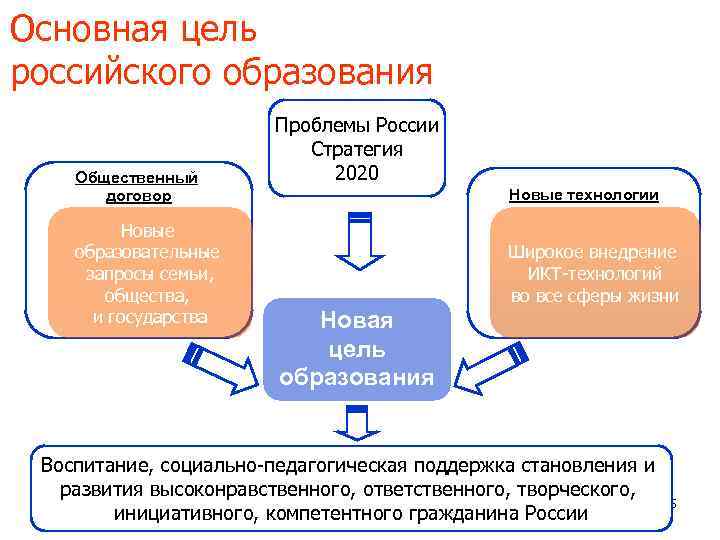 Основная цель российского образования

Проблемы России
Стратегия
2020

Общественный договор

Новые образовательные запросы семьи, общества, и государства

Новые технологии

Широкое внедрение ИКТ-технологий во все сферы жизни

Новая цель образования

Воспитание, социально-педагогическая поддержка становления и развития высоконравственного, ответственного, творческого, инициативного, компетентного гражданина России

5